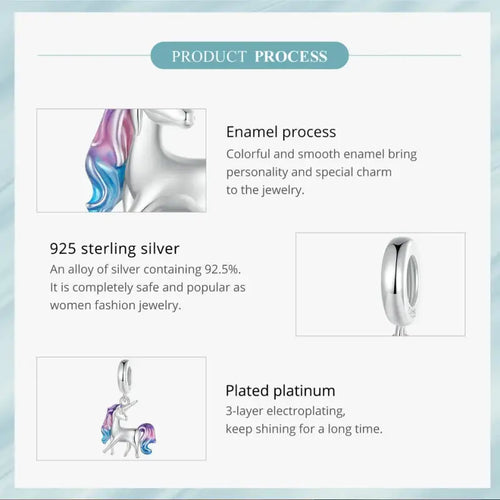 PRODUCT PROCESS

Enamel process
Colorful and smooth enamel bring personality and special charm to the jewelry.

925 sterling silver
An alloy of silver containing 92.5%. It is completely safe and popular as women fashion jewelry.

Plated platinum
3-layer electroplating, keep shining for a long time.